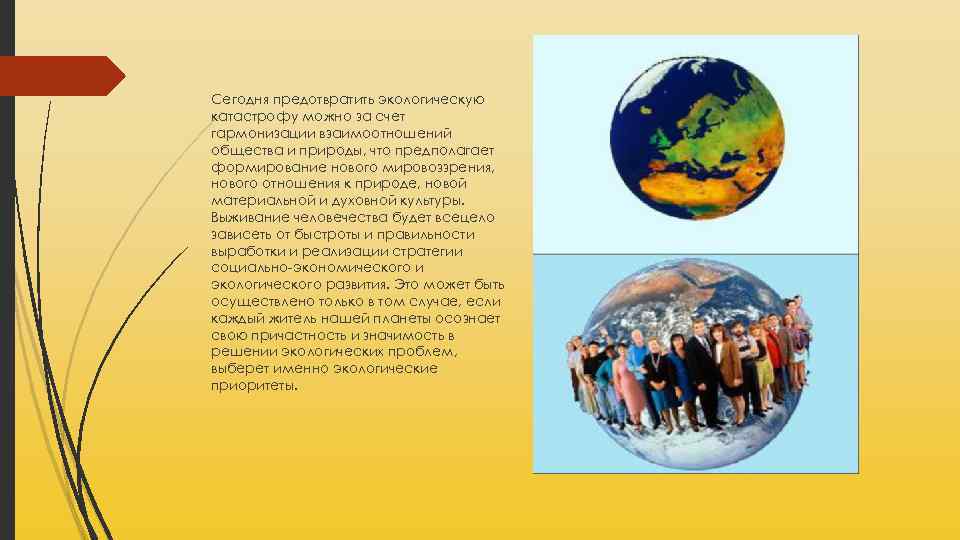 Сегодня предотвратить экологическую катастрофу можно за счет гармонизации взаимоотношений общества и природы, что предполагает формирование нового мировоззрения, нового отношения к природе, новой материальной и духовной культуры. Выживание человечества будет всецело зависеть от быстроты и правильности выработки и реализации стратегии социально-экономического и экологического развития. Это может быть осуществлено только в том случае, если каждый житель нашей планеты осознает свою причастность и значимость в решении экологических проблем, выберет именно экологические приоритеты.